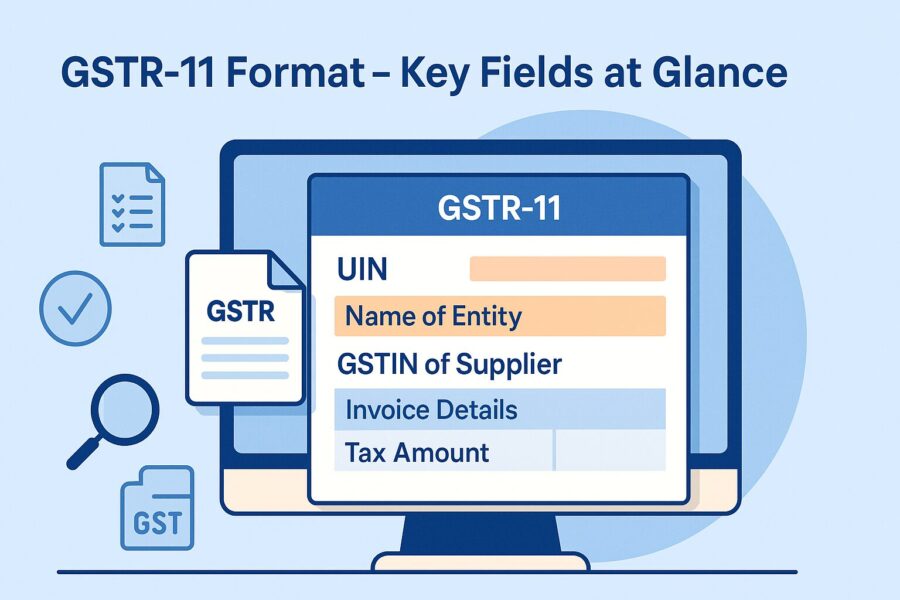 GSTR-11 Format – Key Fields at Glance

GSTR

GST

GSTR-11

UIN

Name of Entity

GSTIN of Supplier

Invoice Details

Tax Amount